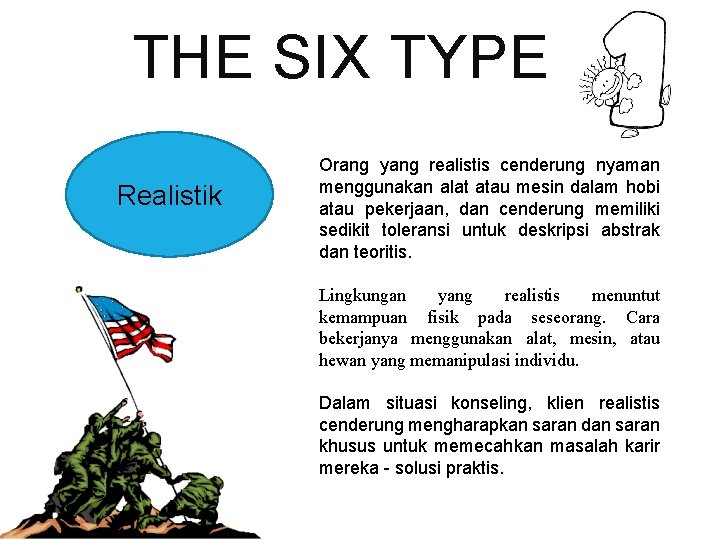 THE SIX TYPE

Realistik

Orang yang realistis cenderung nyaman menggunakan alat atau mesin dalam hobi atau pekerjaan, dan cenderung memiliki sedikit toleransi untuk deskripsi abstrak dan teoritis.

Lingkungan yang realistis menuntut kemampuan fisik pada seseorang. Cara bekerjanya menggunakan alat, mesin, atau hewan yang memanipulasi individu.

Dalam situasi konseling, klien realistis cenderung mengharapkan saran dan saran khusus untuk memecahkan masalah karir mereka - solusi praktis.